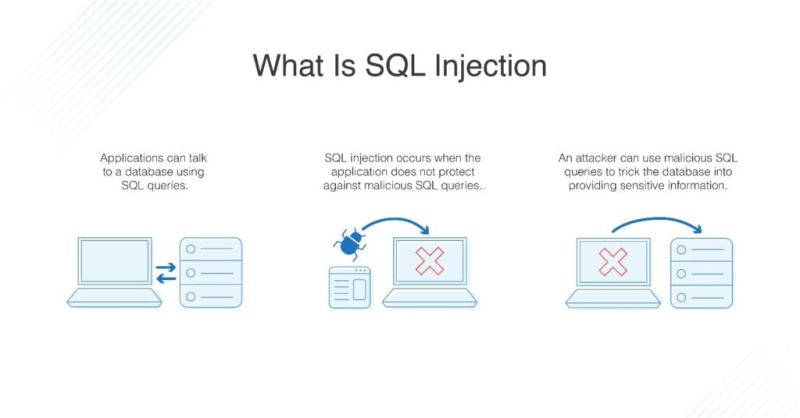 What Is SQL Injection

Applications can talk to a database using SQL queries.

SQL injection occurs when the application does not protect against malicious SQL queries..

An attacker can use malicious SQL queries to trick the database into providing sensitive information.